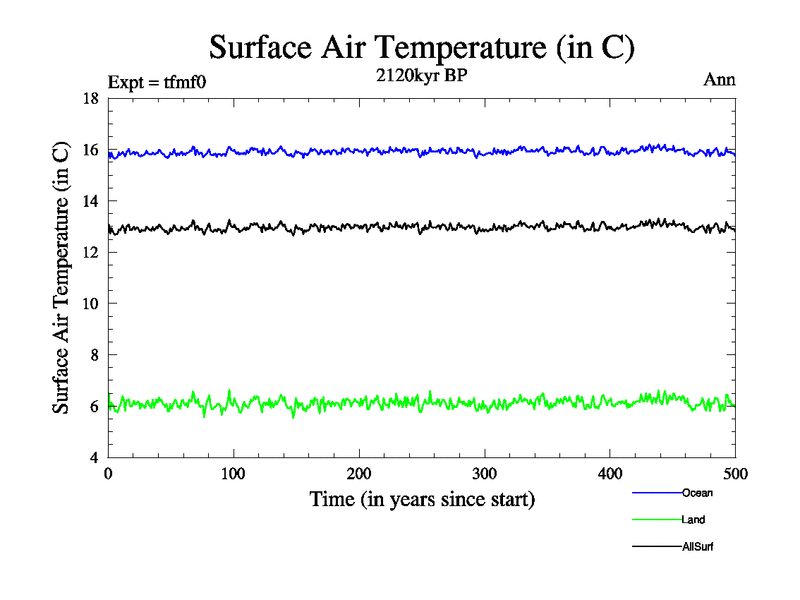 Surface Air Temperature (in C)

Expt = tfmf0

2120kyr BP

Ann

Surface Air Temperature (in C)

18
16
14
12
10
8
6
4

0 100 200 300 400 500

Time (in years since start)

Ocean
Land
AllSurf